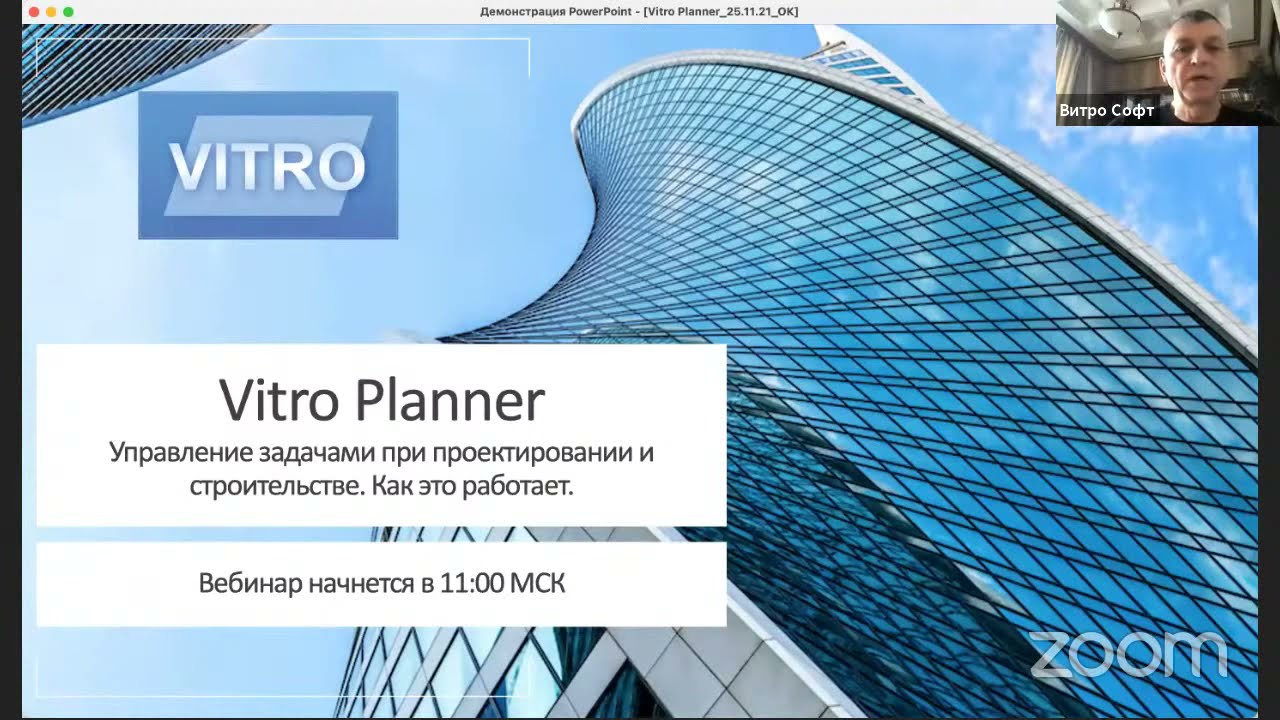 Демонстрация PowerPoint - [Vitro Planner_25.11.21_OK]

Витро Софт

VITRO

Vitro Planner

Управление задачами при проектировании и строительстве. Как это работает.

Вебинар начнется в 11:00 МСК

zoom